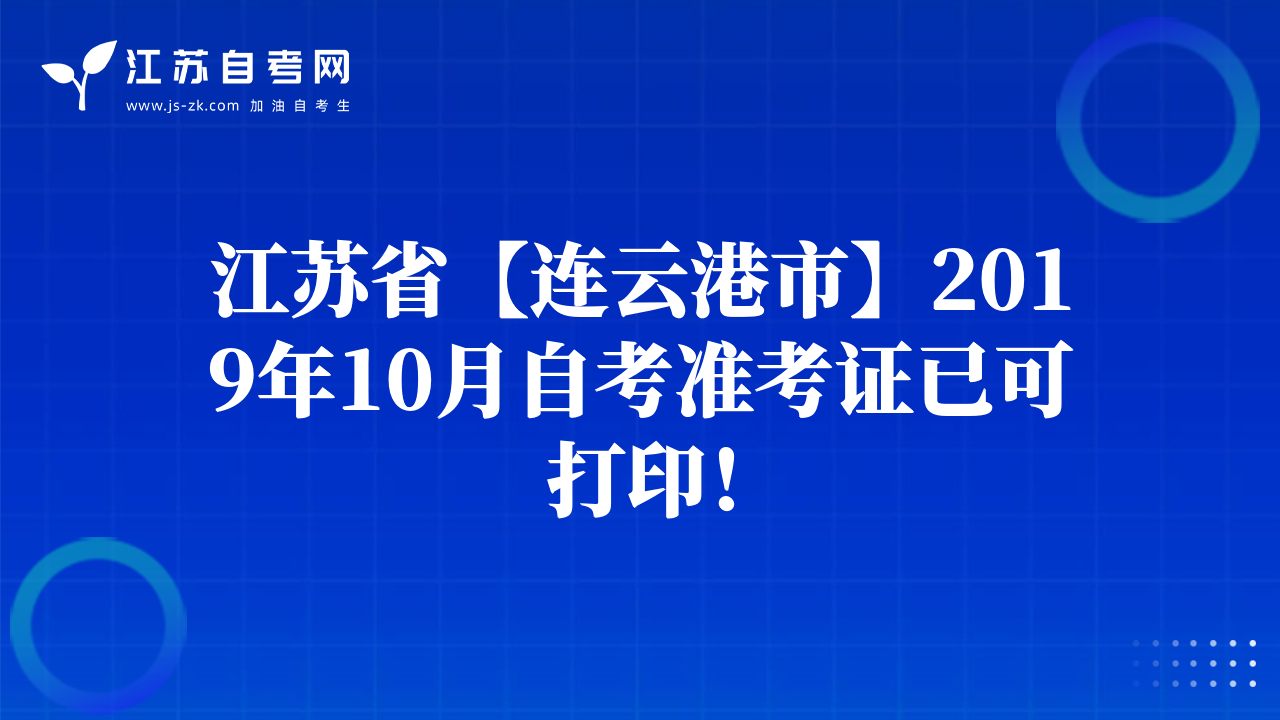 江苏自考网
www.js-zk.com 加油自考生

江苏省【连云港市】2019年10月自考准考证已可打印！